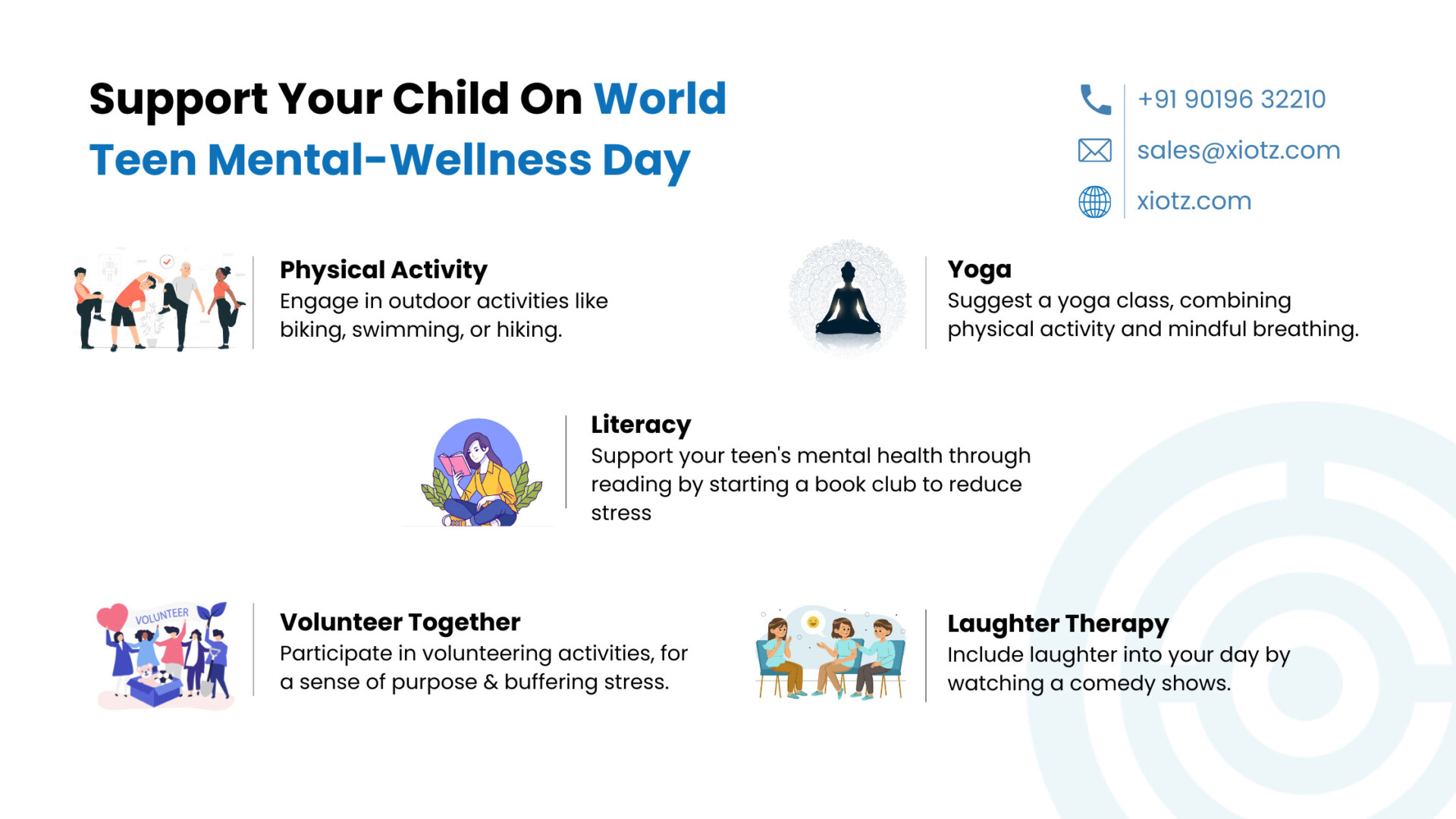 Support Your Child On World Teen Mental-Wellness Day

+91 90196 32210
sales@xiotz.com
xiotz.com

Physical Activity
Engage in outdoor activities like biking, swimming, or hiking.

Yoga
Suggest a yoga class, combining physical activity and mindful breathing.

Literacy
Support your teen's mental health through reading by starting a book club to reduce stress

VOLUNTEER

Volunteer Together
Participate in volunteering activities, for a sense of purpose & buffering stress.

Laughter Therapy
Include laughter into your day by watching a comedy shows.